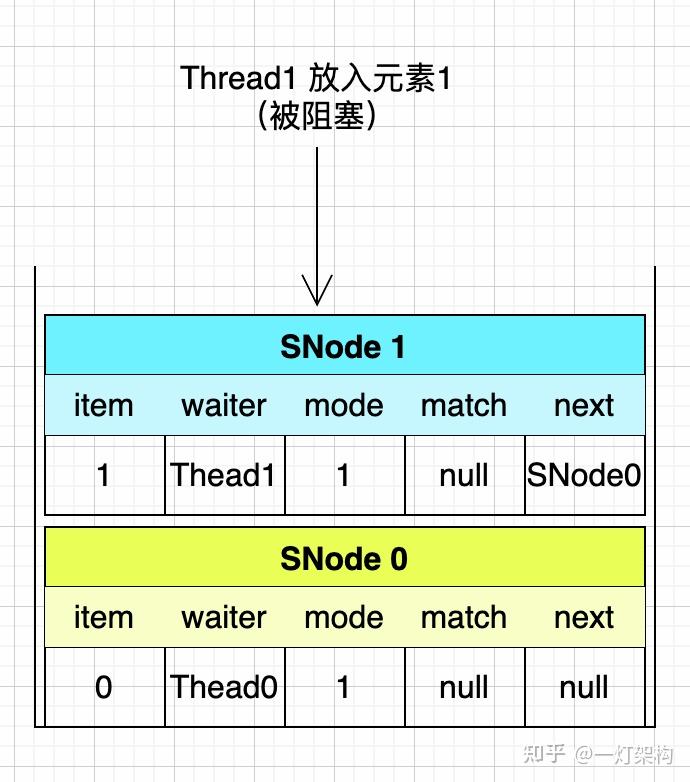 Thread1 放入元素1
(被阻塞)

SNode 1

| item | waiter | mode | match | next |
|---|---|---|---|---|
| 1 | Thead1 | 1 | null | SNode0 |

SNode 0

| item | waiter | mode | match | next |
|---|---|---|---|---|
| 0 | Thead0 | 1 | null | null |

知乎 @一灯架构